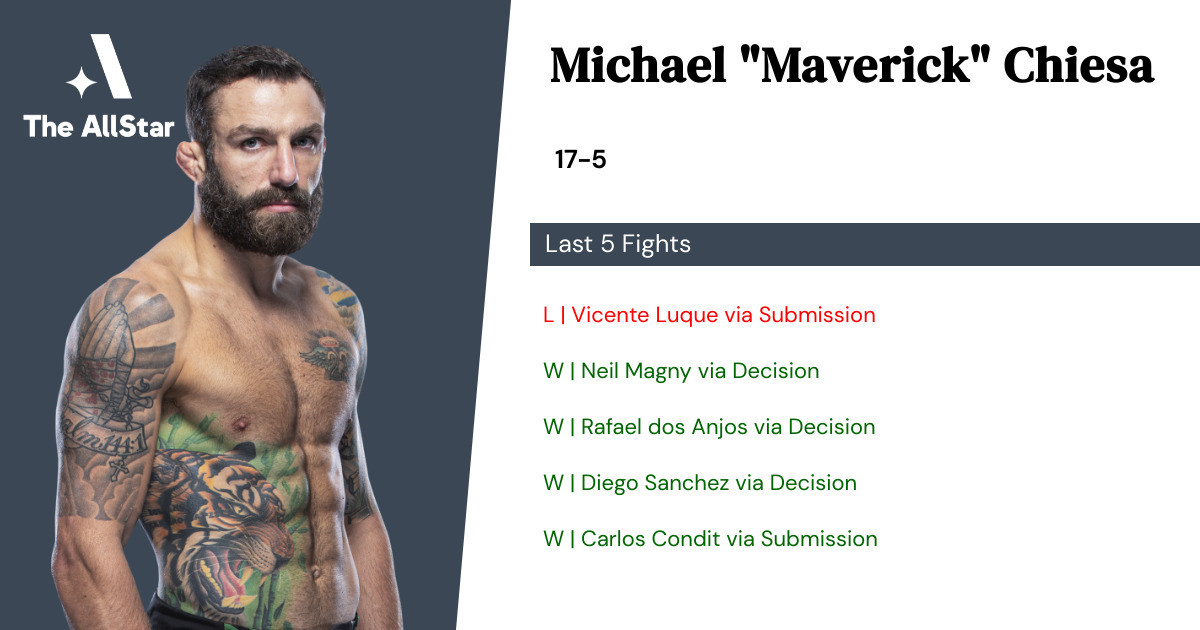 The AllStar

Michael "Maverick" Chiesa

17-5

Last 5 Fights

L | Vicente Luque via Submission

W | Neil Magny via Decision

W | Rafael dos Anjos via Decision

W | Diego Sanchez via Decision

W | Carlos Condit via Submission